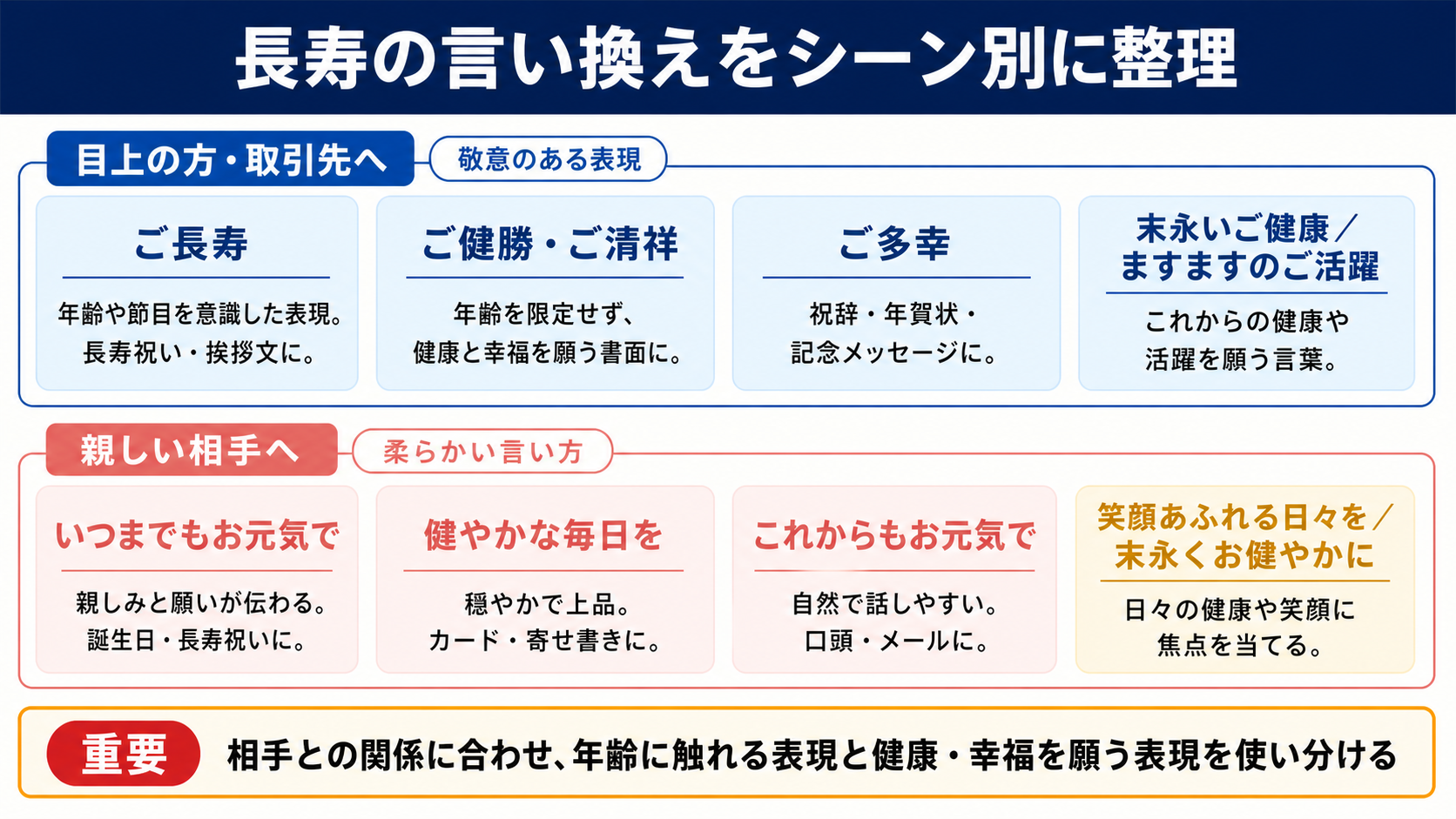 長寿の言い換えをシーン別に整理

目上の方・取引先へ
敬意のある表現

ご長寿
年齢や節目を意識した表現。長寿祝い・挨拶文に。

ご健勝・ご清祥
年齢を限定せず、健康と幸福を願う書面に。

ご多幸
祝辞・年賀状・記念メッセージに。

末永いご健康／ますますのご活躍
これからの健康や活躍を願う言葉。

親しい相手へ
柔らかい言い方

いつまでもお元気で
親しみと願いが伝わる。誕生日・長寿祝いに。

健やかな毎日を
穏やかで上品。カード・寄せ書きに。

これからもお元気で
自然で話しやすい。口頭・メールに。

笑顔あふれる日々を／末永くお健やかに
日々の健康や笑顔に焦点を当てる。

重要
相手との関係に合わせ、年齢に触れる表現と健康・幸福を願う表現を使い分ける